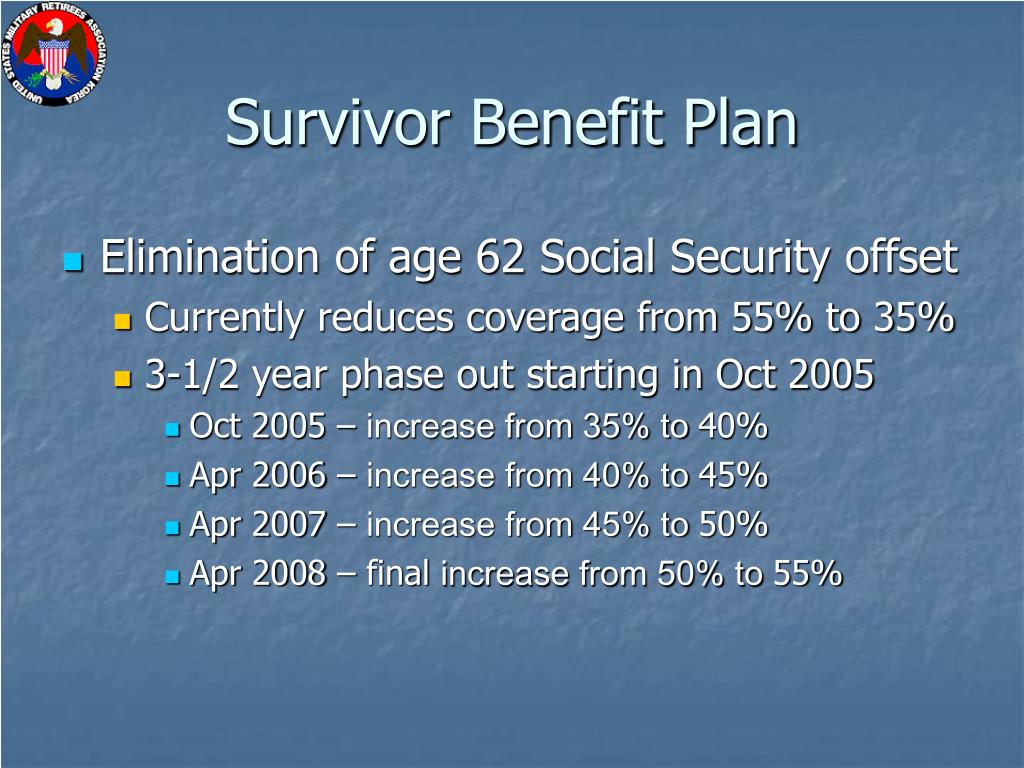 UNITED STATES MILITARY RETIREES ASSOCIATION KOREA

Survivor Benefit Plan

Elimination of age 62 Social Security offset

Currently reduces coverage from 55% to 35%

3-1/2 year phase out starting in Oct 2005

Oct 2005 – increase from 35% to 40%

Apr 2006 – increase from 40% to 45%

Apr 2007 – increase from 45% to 50%

Apr 2008 – final increase from 50% to 55%